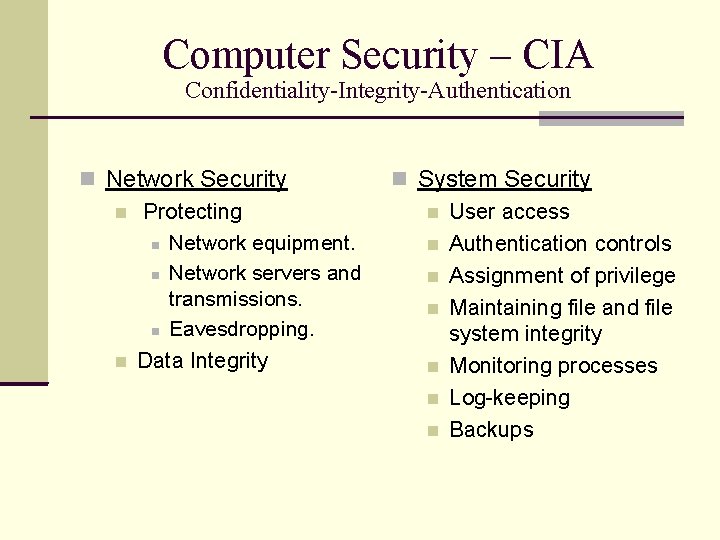 Computer Security – CIA
Confidentiality-Integrity-Authentication

Network Security
Protecting
Network equipment.
Network servers and transmissions.
Eavesdropping.
Data Integrity

System Security
User access
Authentication controls
Assignment of privilege
Maintaining file and file system integrity
Monitoring processes
Log-keeping
Backups